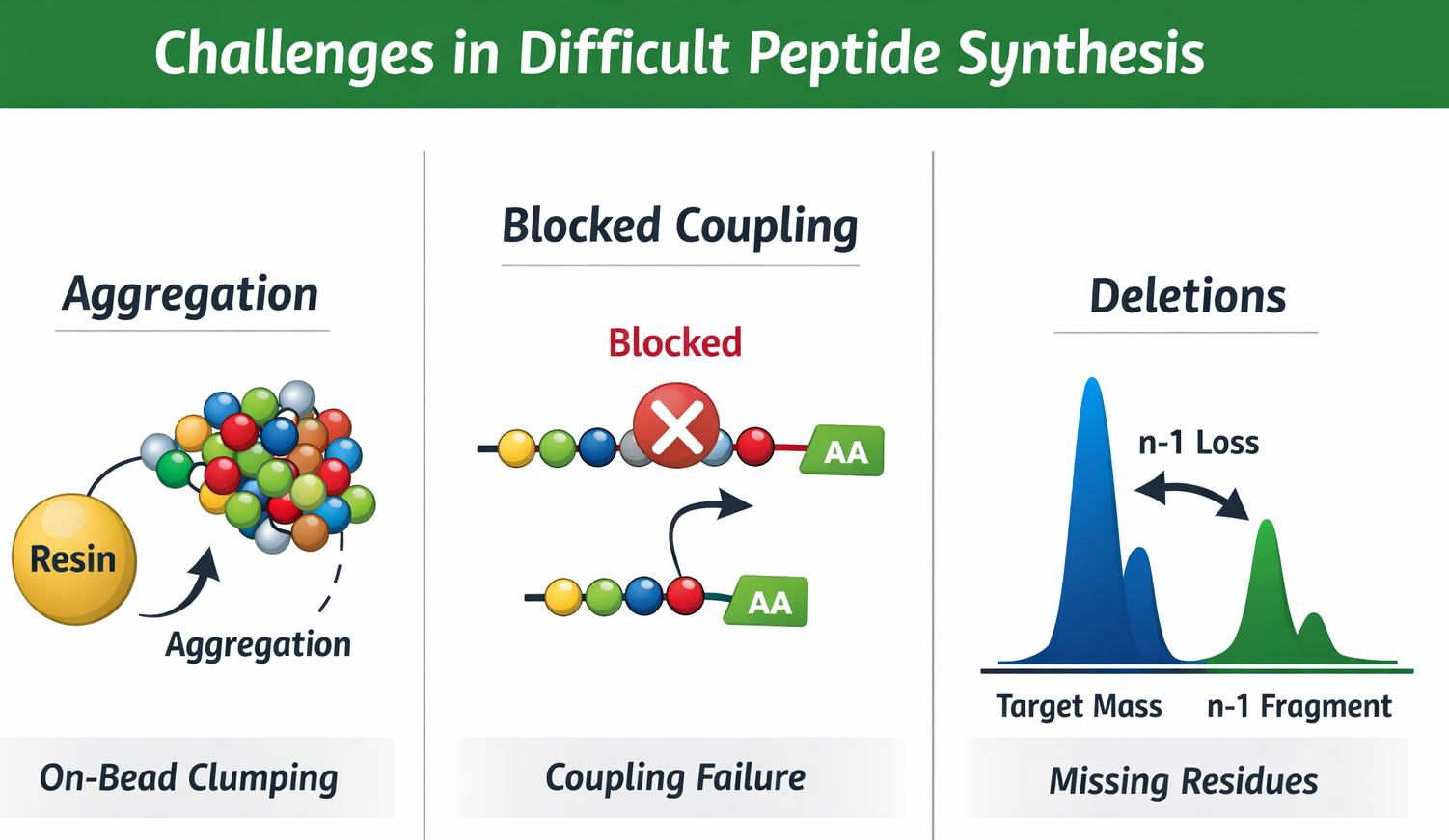 Challenges in Difficult Peptide Synthesis

Aggregation

Resin

Aggregation

On-Bead Clumping

Blocked Coupling

Blocked

AA

AA

Coupling Failure

Deletions

n-1 Loss

Target Mass

n-1 Fragment

Missing Residues